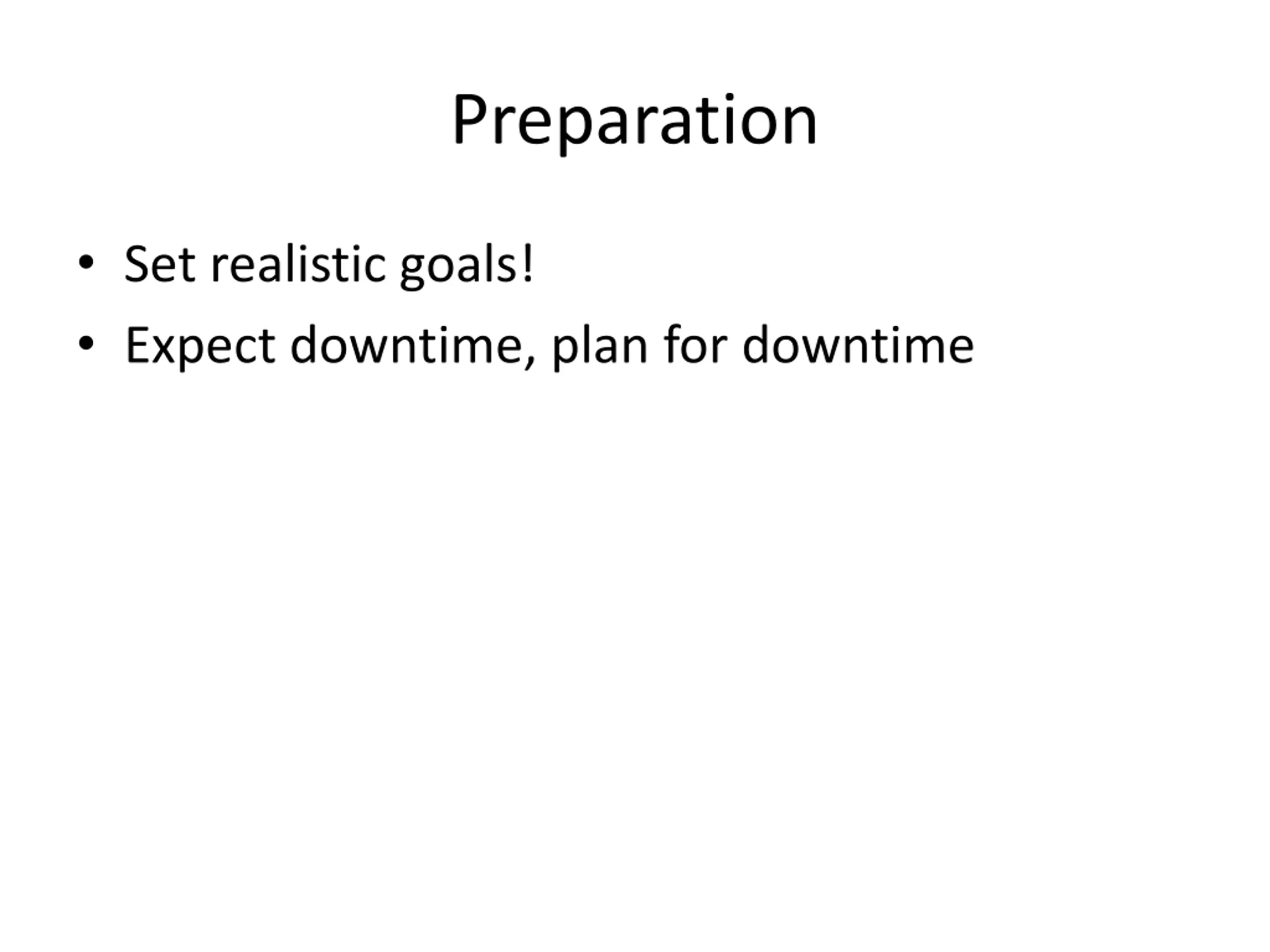 Preparation

• Set realistic goals!
• Expect downtime, plan for downtime